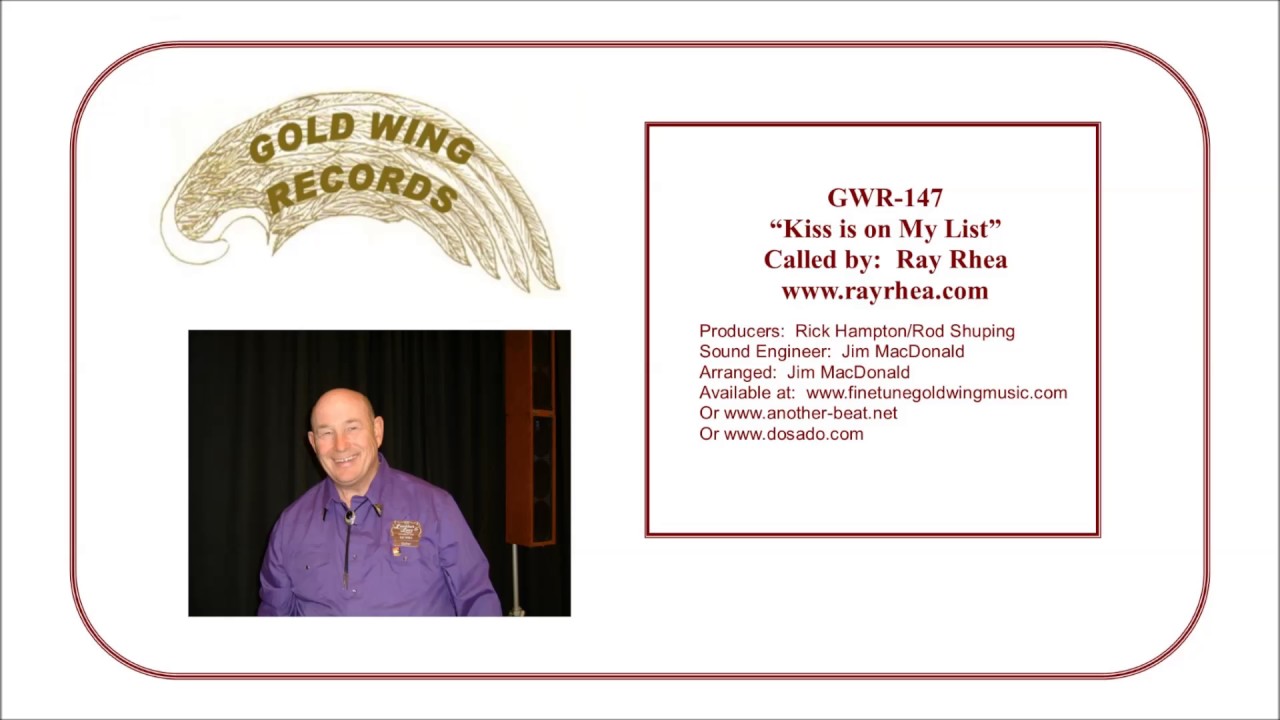 GOLD WING RECORDS

GWR-147
“Kiss is on My List”
Called by: Ray Rhea
www.rayrhea.com

Producers: Rick Hampton/Rod Shuping
Sound Engineer: Jim MacDonald
Arranged: Jim MacDonald
Available at: www.finetunegoldwingmusic.com
Or www.another-beat.net
Or www.dosado.com